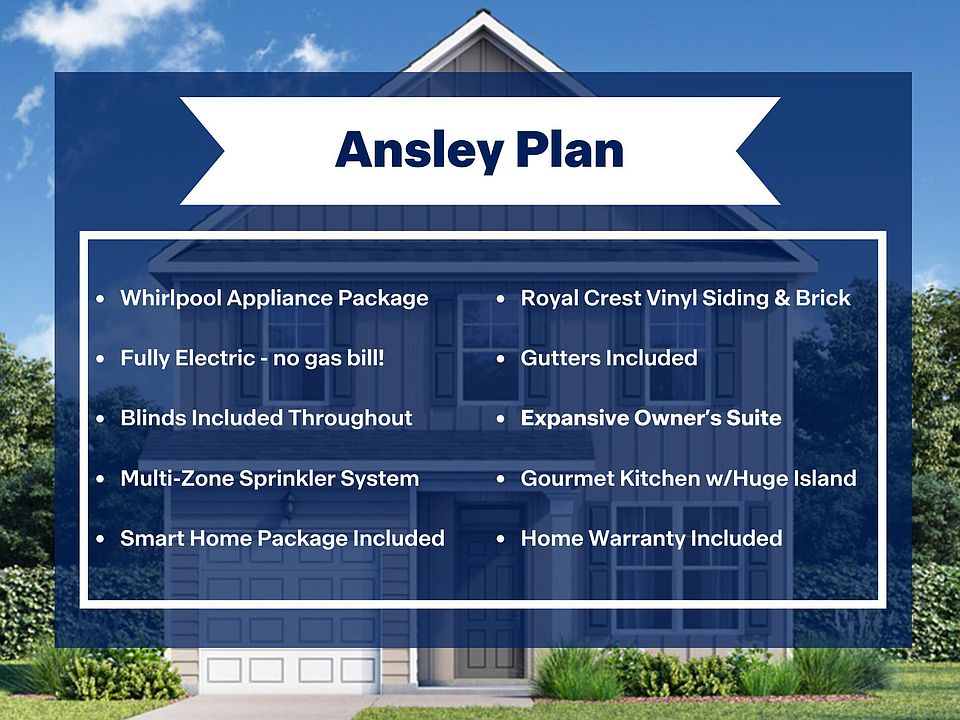 Ansley Plan

• Whirlpool Appliance Package
• Fully Electric - no gas bill!
• Blinds Included Throughout
• Multi-Zone Sprinkler System
• Smart Home Package Included

• Royal Crest Vinyl Siding & Brick
• Gutters Included
• Expansive Owner's Suite
• Gourmet Kitchen w/Huge Island
• Home Warranty Included